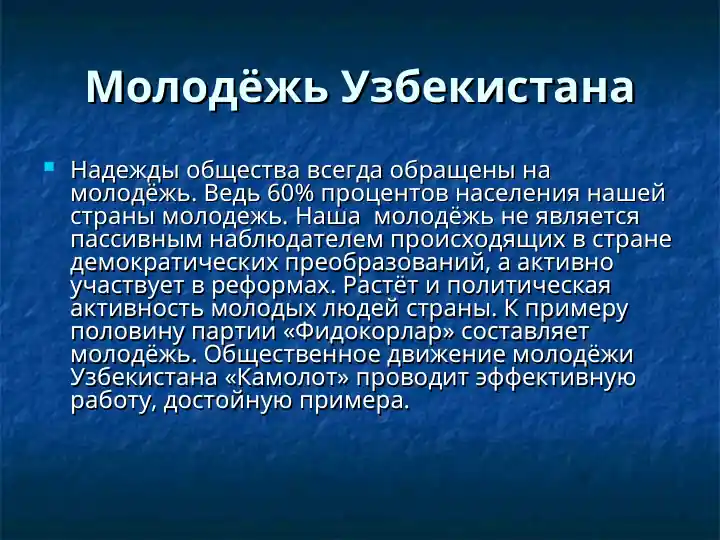 Молодёжь Узбекистана

Надежды общества всегда обращены на молодёжь. Ведь 60% процентов населения нашей страны молодежь. Наша молодёжь не является пассивным наблюдателем происходящих в стране демократических преобразований, а активно участвует в реформах. Растёт и политическая активность молодых людей страны. К примеру половину партии «Фидокорлар» составляет молодёжь. Общественное движение молодёжи Узбекистана «Камолот» проводит эффективную работу, достойную примера.